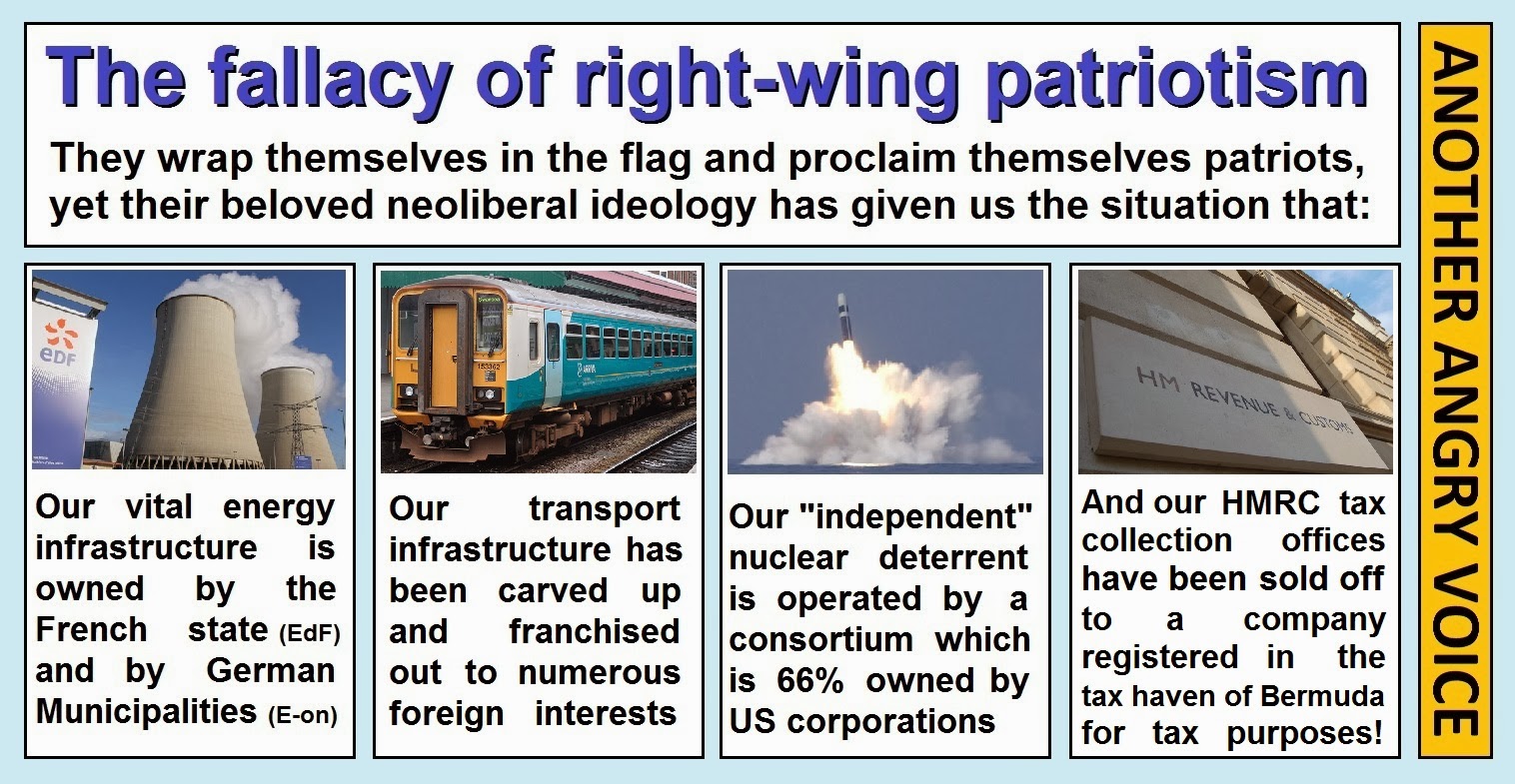 The fallacy of right-wing patriotism

They wrap themselves in the flag and proclaim themselves patriots, yet their beloved neoliberal ideology has given us the situation that:

eDF

Our vital energy infrastructure is owned by the French state (EdF) and by German Municipalities (E-on)

153362

Our transport infrastructure has been carved up and franchised out to numerous foreign interests

Our "independent" nuclear deterrent is operated by a consortium which is 66% owned by US corporations

HM REVENUE & CUSTOMS

And our HMRC tax collection offices have been sold off to a company registered in the tax haven of Bermuda for tax purposes!

ANOTHER ANGRY VOICE